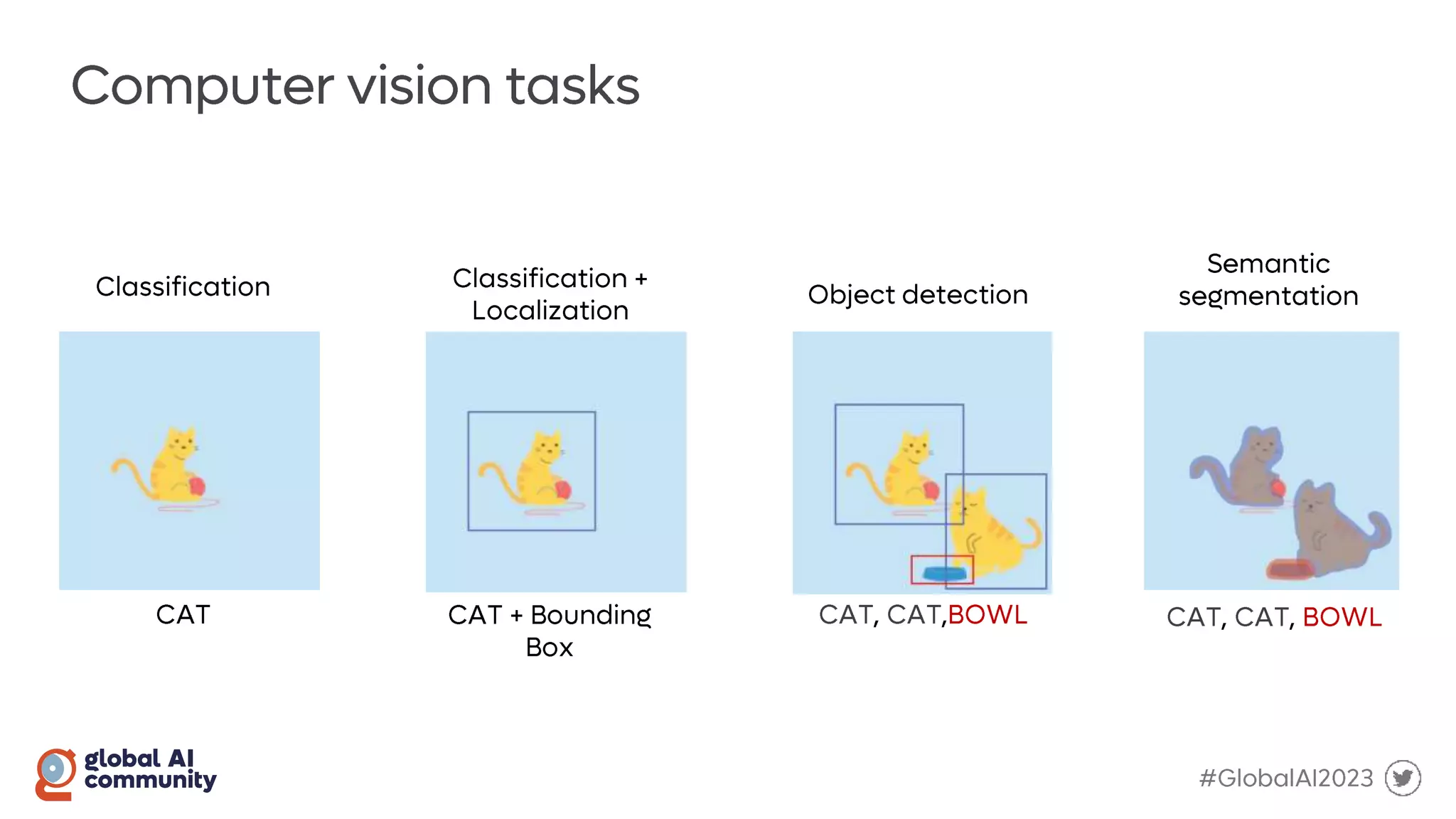 Computer vision tasks

Classification

CAT

Classification + Localization

CAT + Bounding Box

Object detection

CAT, CAT,BOWL

Semantic segmentation

CAT, CAT, BOWL

global AI community

#GlobalAI2023